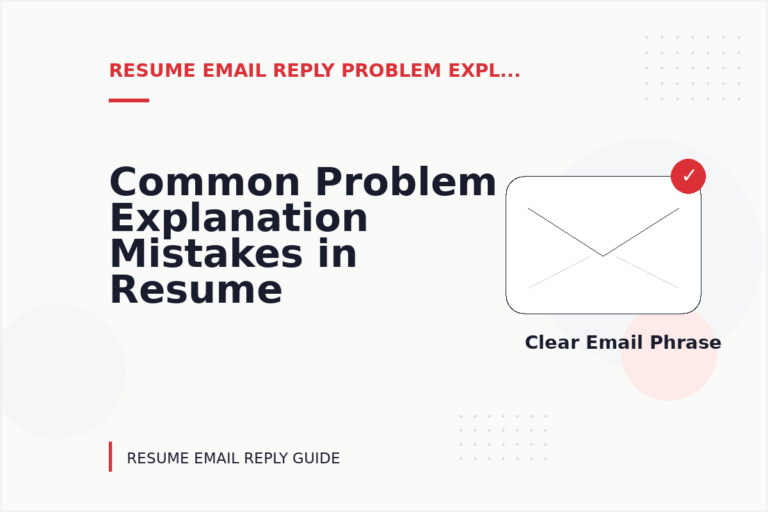 RESUME EMAIL REPLY PROBLEM EXPL...

Common Problem Explanation Mistakes in Resume

✓

Clear Email Phrase

RESUME EMAIL REPLY GUIDE